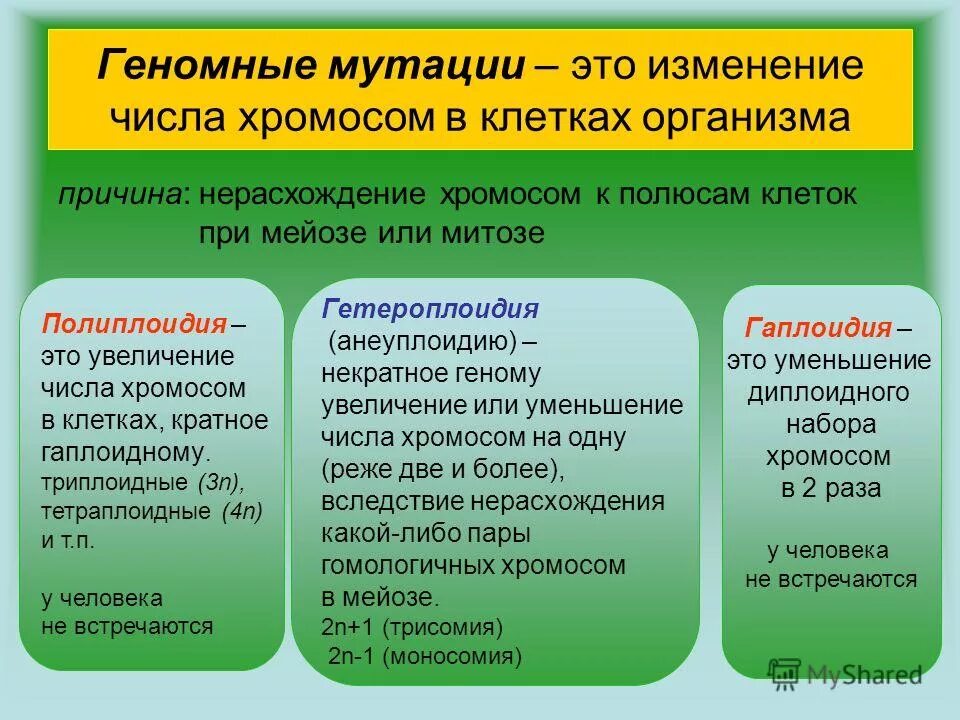 Геномные мутации – это изменение числа хромосом в клетках организма

причина: нерасхождение хромосом к полюсам клеток при мейозе или митозе

Полиплоидия – это увеличение числа хромосом в клетках, кратное гаплоидному. триплоидные (3n), тетраплоидные (4n) и т.п.

у человека не встречаются

Гетероплоидия (анеуплоидию) – некратное геному увеличение или уменьшение числа хромосом на одну (реже две и более), вследствие нерасхождения какой-либо пары гомологичных хромосом в мейозе.
2n+1 (трисомия)
2n-1 (моносомия)

Гаплоидия – это уменьшение диплоидного набора хромосом в 2 раза

у человека не встречаются

MyShared